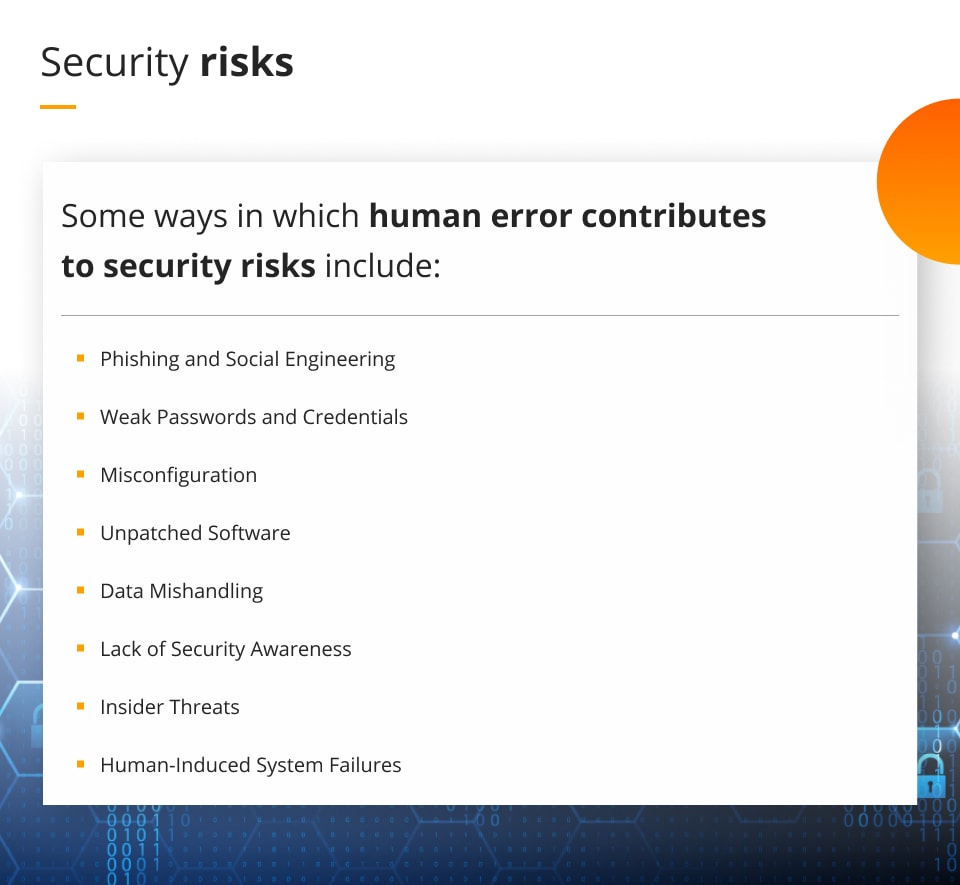 Security risks

Some ways in which human error contributes to security risks include:

- Phishing and Social Engineering
- Weak Passwords and Credentials
- Misconfiguration
- Unpatched Software
- Data Mishandling
- Lack of Security Awareness
- Insider Threats
- Human-Induced System Failures